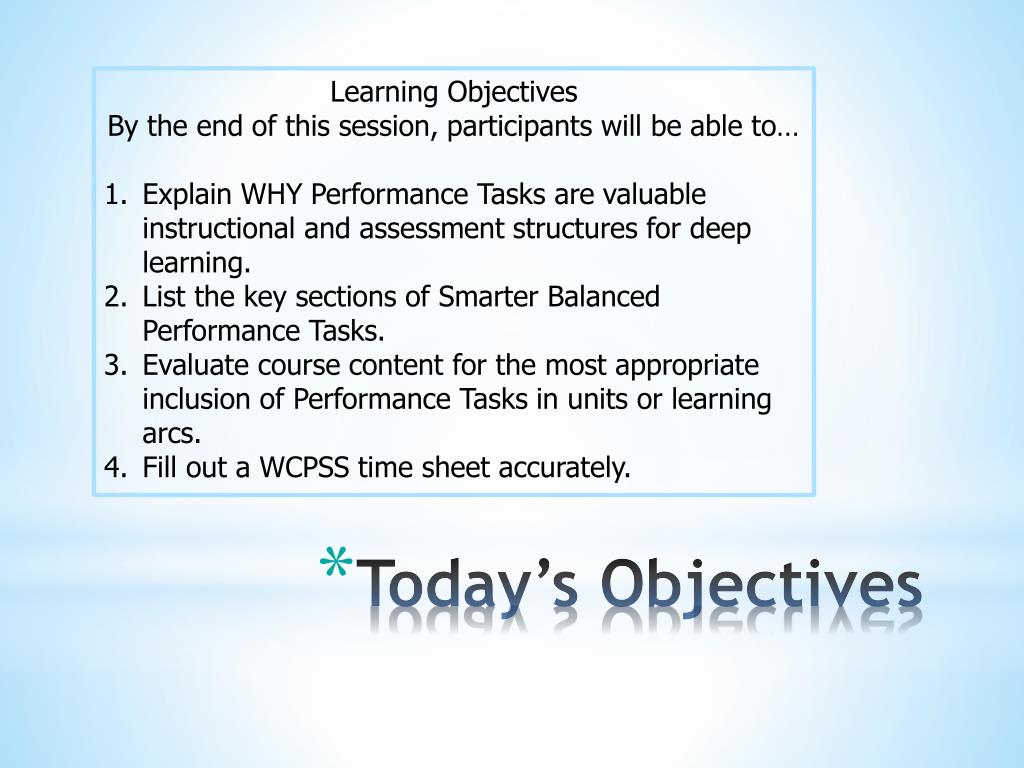 Learning Objectives
By the end of this session, participants will be able to…

1. Explain WHY Performance Tasks are valuable instructional and assessment structures for deep learning.
2. List the key sections of Smarter Balanced Performance Tasks.
3. Evaluate course content for the most appropriate inclusion of Performance Tasks in units or learning arcs.
4. Fill out a WCPSS time sheet accurately.

*Today's Objectives